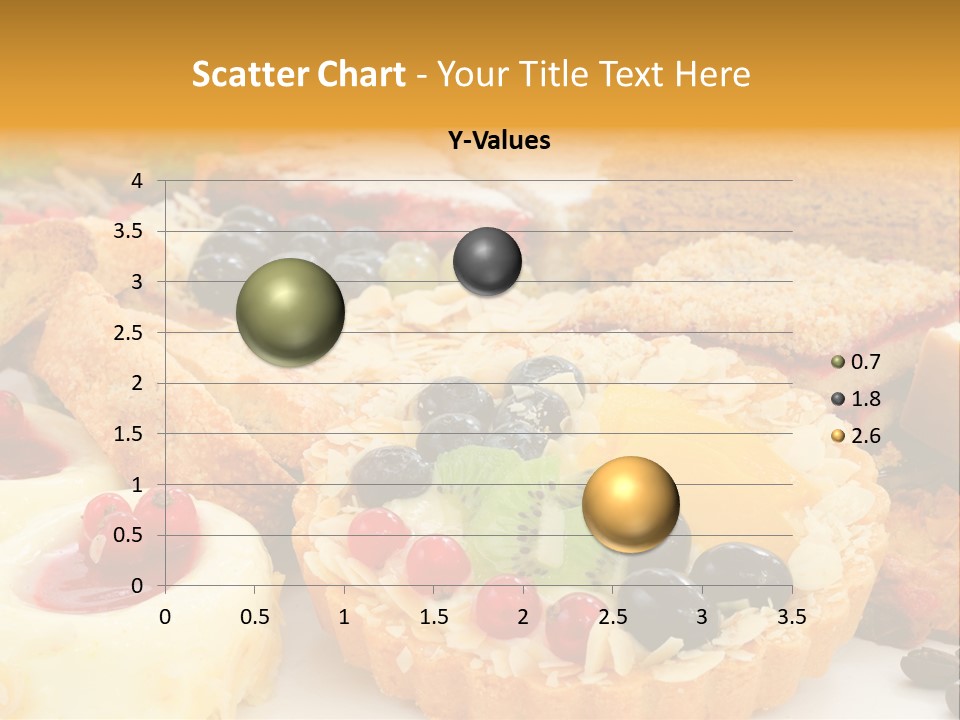 Scatter Chart - Your Title Text Here

Y-Values

4
3.5
3
2.5
2
1.5
1
0.5
0

0 0.5 1 1.5 2 2.5 3 3.5

0.7
1.8
2.6